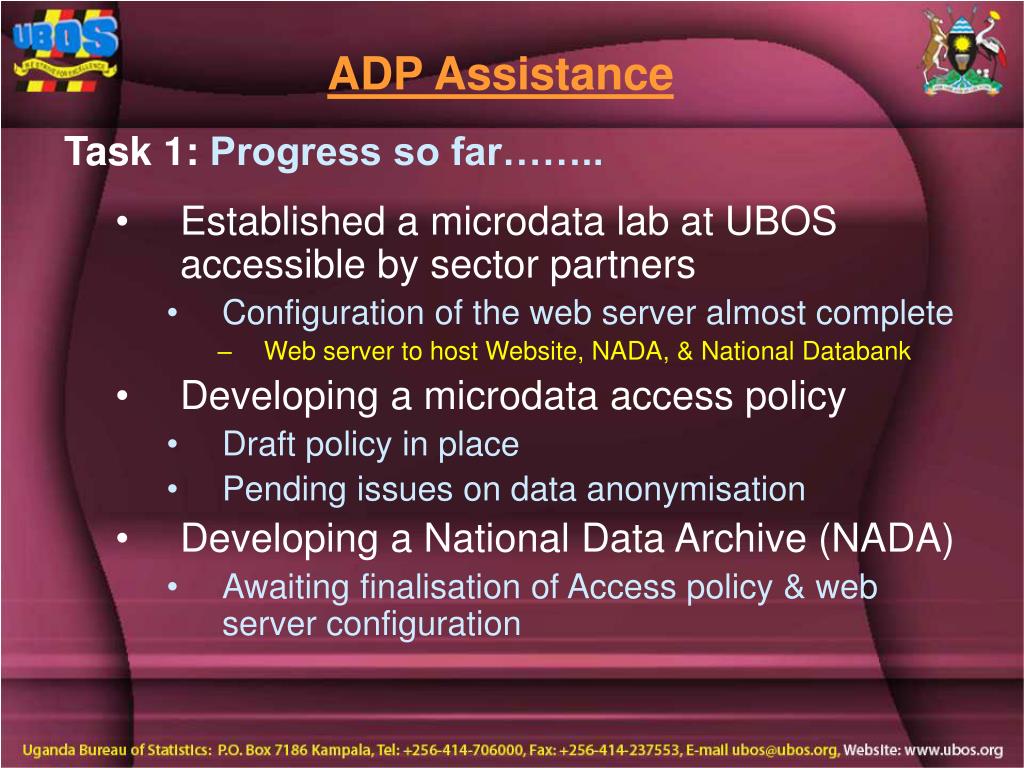 UBOS
WE STRIVE FOR EXCELLENCE

ADP Assistance

Task 1: Progress so far……..

• Established a microdata lab at UBOS accessible by sector partners
  • Configuration of the web server almost complete
    – Web server to host Website, NADA, & National Databank
• Developing a microdata access policy
  • Draft policy in place
  • Pending issues on data anonymisation
• Developing a National Data Archive (NADA)
  • Awaiting finalisation of Access policy & web server configuration

Uganda Bureau of Statistics: P.O. Box 7186 Kampala, Tel: +256-414-706000, Fax: +256-414-237553, E-mail ubos@ubos.org, Website: www.ubos.org